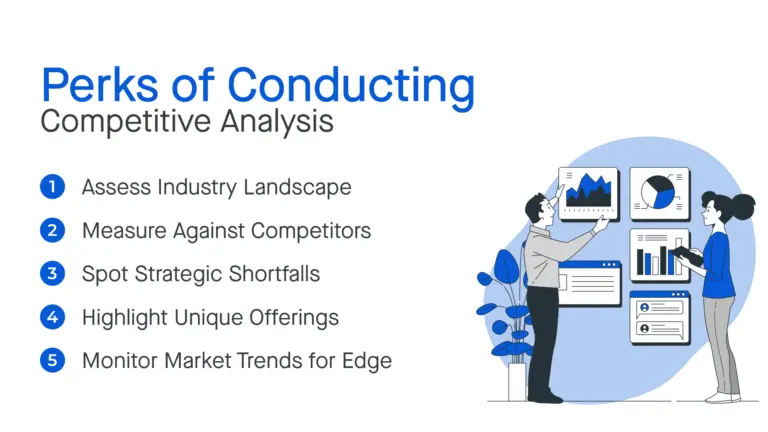 Perks of Conducting
Competitive Analysis

1 Assess Industry Landscape

2 Measure Against Competitors

3 Spot Strategic Shortfalls

4 Highlight Unique Offerings

5 Monitor Market Trends for Edge